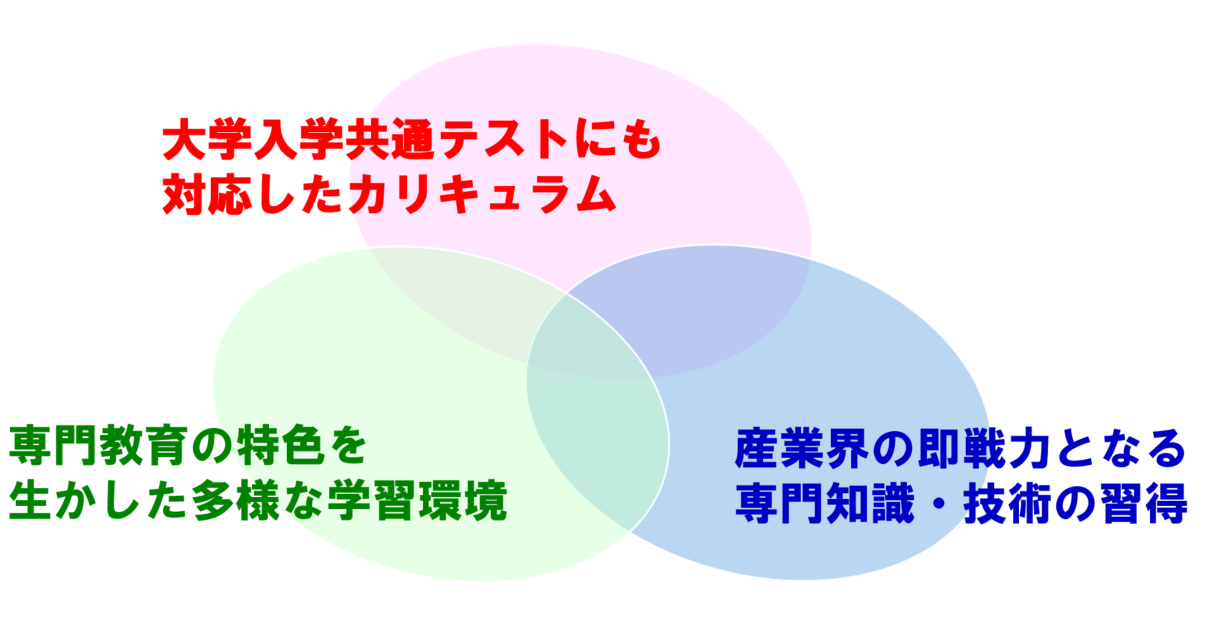 大学入学共通テストにも
対応したカリキュラム

専門教育の特色を
生かした多様な学習環境

産業界の即戦力となる
専門知識・技術の習得